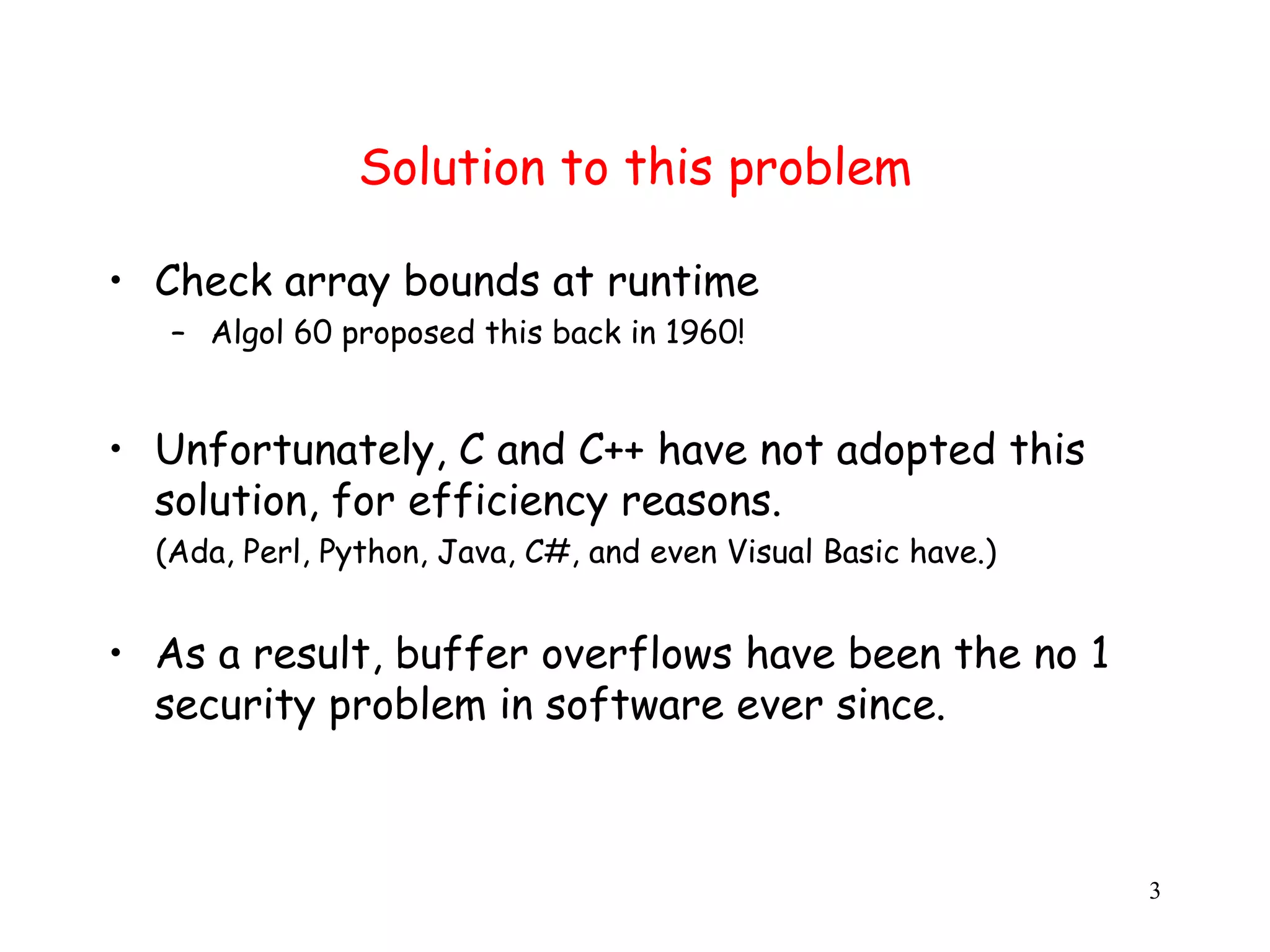 Solution to this problem

• Check array bounds at runtime
– Algol 60 proposed this back in 1960!

• Unfortunately, C and C++ have not adopted this solution, for efficiency reasons.
(Ada, Perl, Python, Java, C#, and even Visual Basic have.)

• As a result, buffer overflows have been the no 1 security problem in software ever since.

3